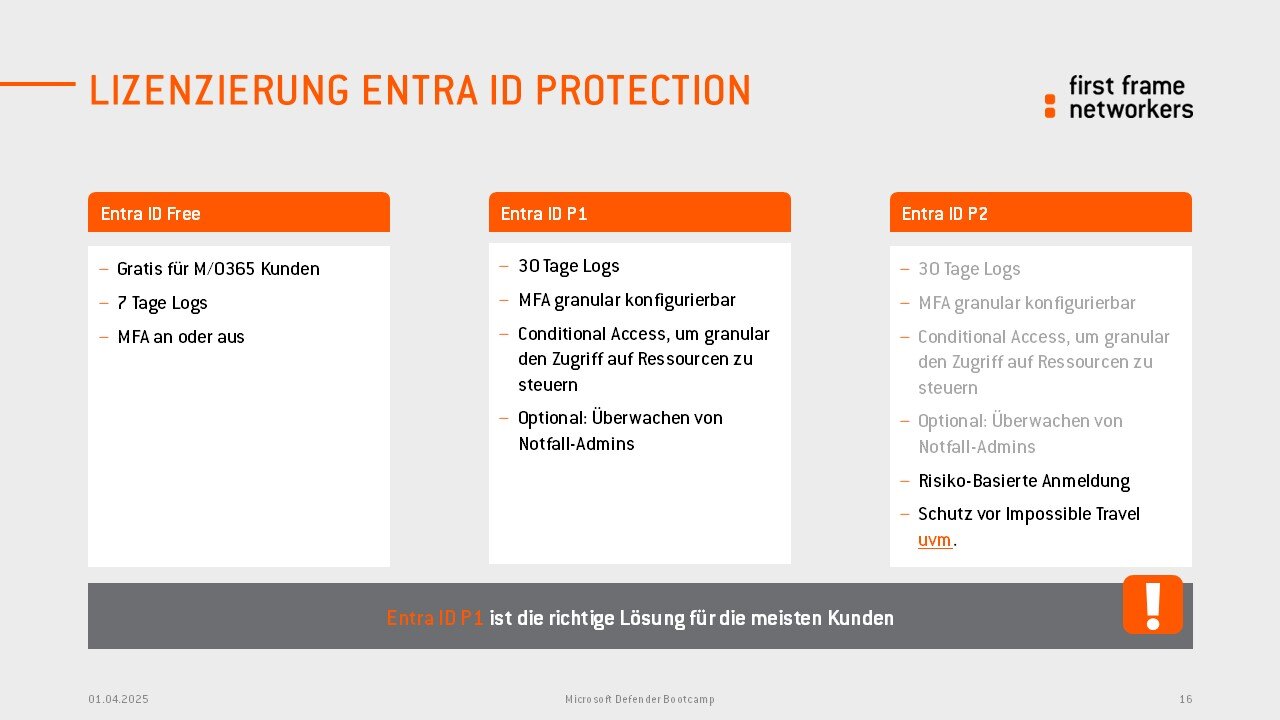 LIZENZIERUNG ENTRA ID PROTECTION

first frame networkers

Entra ID Free

– Gratis für M/O365 Kunden
– 7 Tage Logs
– MFA an oder aus

Entra ID P1

– 30 Tage Logs
– MFA granular konfigurierbar
– Conditional Access, um granular den Zugriff auf Ressourcen zu steuern
– Optional: Überwachen von Notfall-Admins

Entra ID P2

– 30 Tage Logs
– MFA granular konfigurierbar
– Conditional Access, um granular den Zugriff auf Ressourcen zu steuern
– Optional: Überwachen von Notfall-Admins
– Risiko-Basierte Anmeldung
– Schutz vor Impossible Travel uvm.

Entra ID P1 ist die richtige Lösung für die meisten Kunden

!

01.04.2025

Microsoft Defender Bootcamp

16